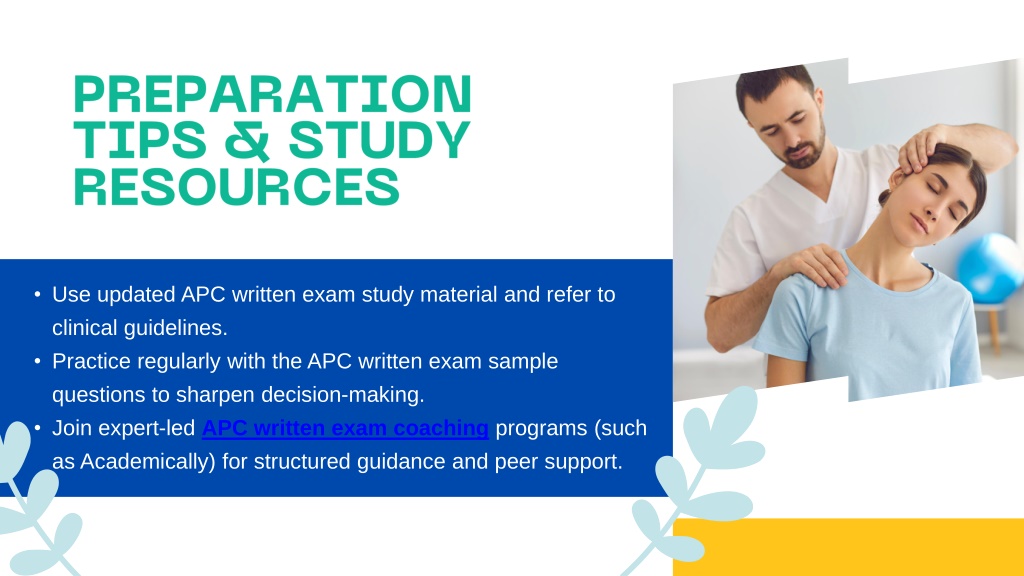 PREPARATION TIPS & STUDY RESOURCES

• Use updated APC written exam study material and refer to clinical guidelines.
• Practice regularly with the APC written exam sample questions to sharpen decision-making.
• Join expert-led APC written exam coaching programs (such as Academically) for structured guidance and peer support.